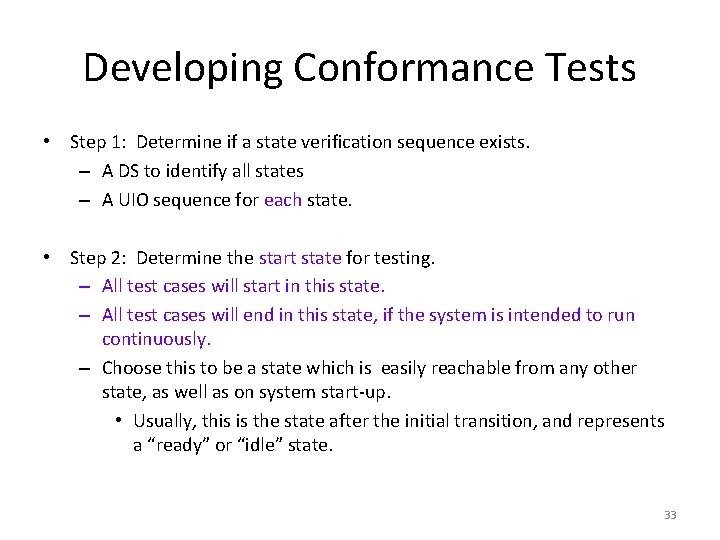 Developing Conformance Tests

• Step 1: Determine if a state verification sequence exists.
– A DS to identify all states
– A UIO sequence for each state.

• Step 2: Determine the start state for testing.
– All test cases will start in this state.
– All test cases will end in this state, if the system is intended to run continuously.
– Choose this to be a state which is easily reachable from any other state, as well as on system start-up.
• Usually, this is the state after the initial transition, and represents a “ready” or “idle” state.

33